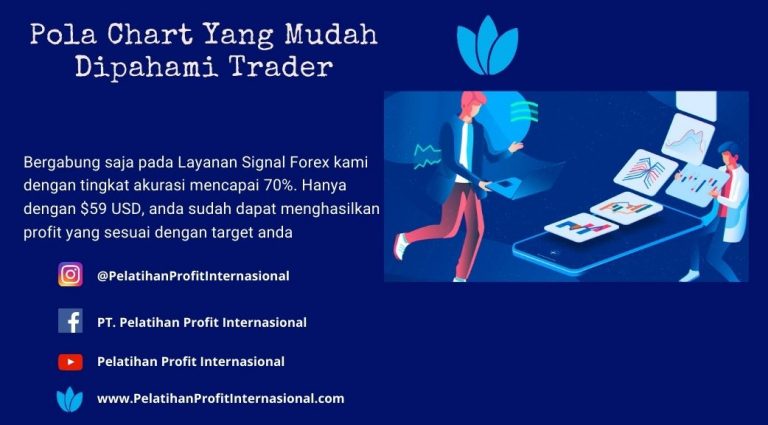 Pola Chart Yang Mudah Dipahami Trader

Bergabung saja pada Layanan Signal Forex kami dengan tingkat akurasi mencapai 70%. Hanya dengan \$59 USD, anda sudah dapat menghasilkan profit yang sesuai dengan target anda

@PelatihanProfitInternasional

PT. Pelatihan Profit Internasional

Pelatihan Profit Internasional

www.PelatihanProfitInternasional.com